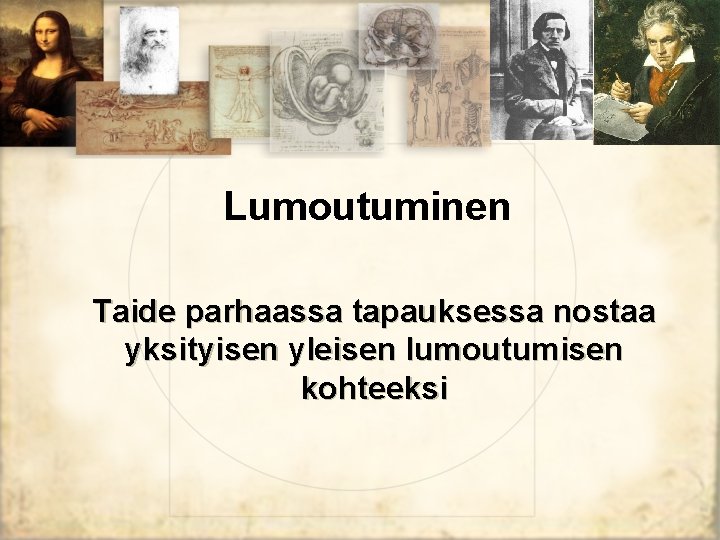 Lumoutuminen

Taide parhaassa tapauksessa nostaa yksityisen yleisen lumoutumisen kohteeksi